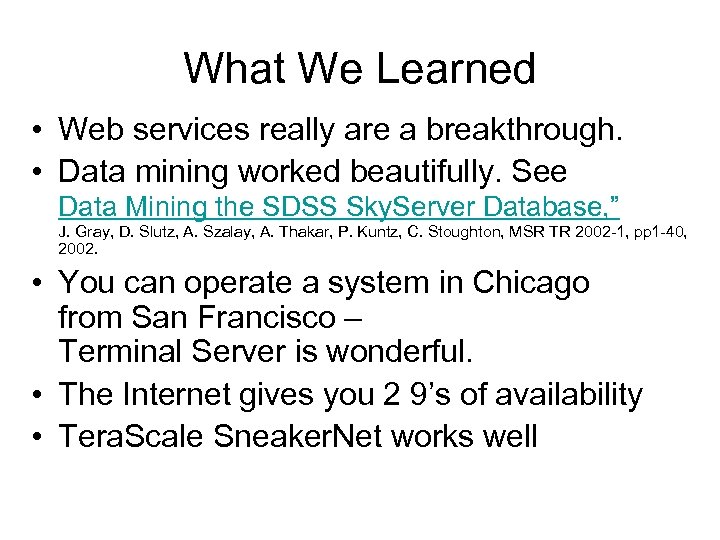 What We Learned

• Web services really are a breakthrough.

• Data mining worked beautifully. See Data Mining the SDSS SkyServer Database,” J. Gray, D. Slutz, A. Szalay, A. Thakar, P. Kuntz, C. Stoughton, MSR TR 2002-1, pp1-40, 2002.

• You can operate a system in Chicago from San Francisco – Terminal Server is wonderful.

• The Internet gives you 2 9’s of availability

• TeraScale SneakerNet works well